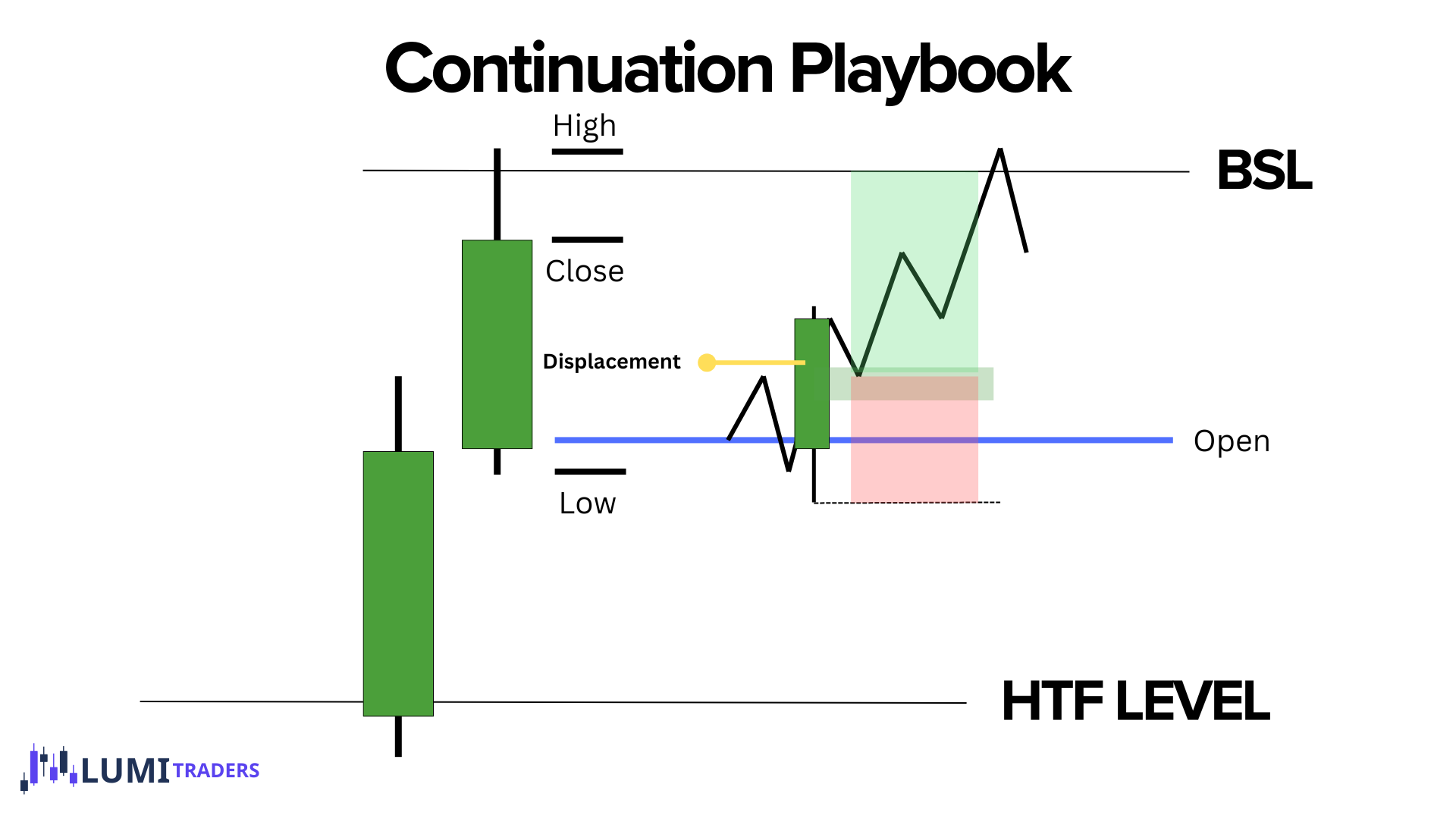 Continuation Playbook

High

BSL

Close

Displacement

Open

Low

HTF LEVEL

LUMI TRADERS